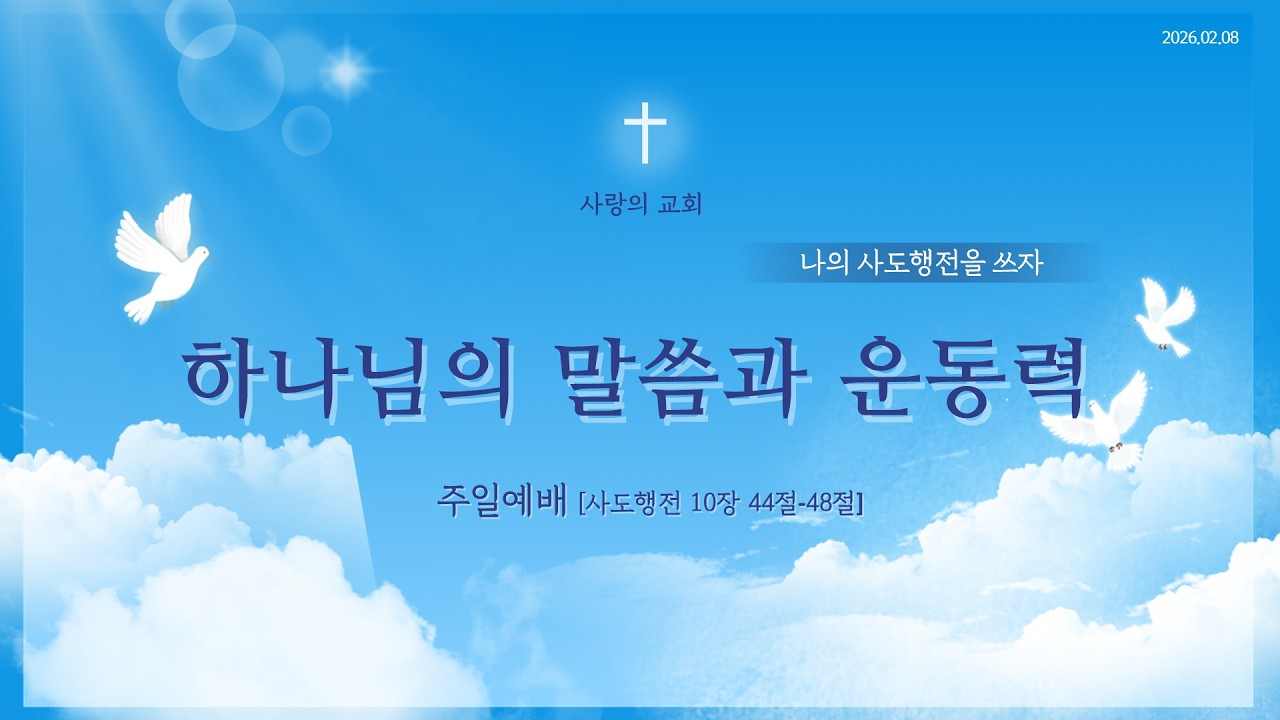 2026.02.08

사랑의 교회

나의 사도행전을 쓰자

하나님의 말씀과 운동력

주일예배 [사도행전 10장 44절-48절]